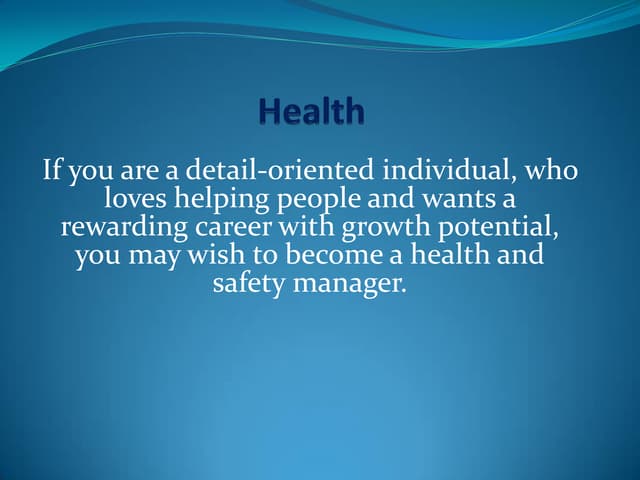 Health

If you are a detail-oriented individual, who loves helping people and wants a rewarding career with growth potential, you may wish to become a health and safety manager.